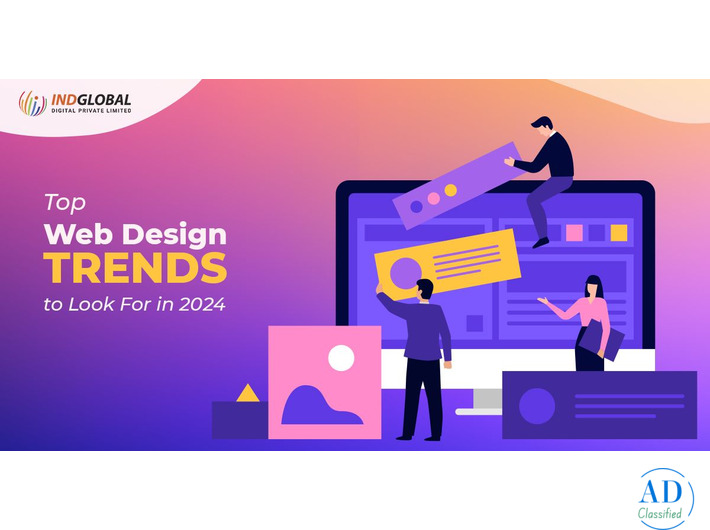 INDGLOBAL
DIGITAL PRIVATE LIMITED

Top
Web Design
TRENDS
to Look For in 2024

AD
Classified